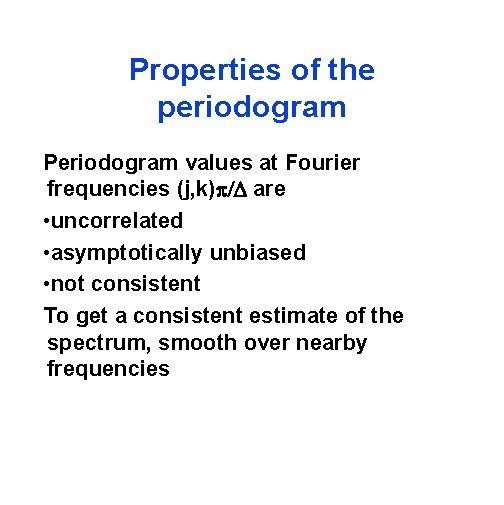 Properties of the periodogram

Periodogram values at Fourier frequencies $(j,k)\pi/\Delta$ are

•uncorrelated

•asymptotically unbiased

•not consistent

To get a consistent estimate of the spectrum, smooth over nearby frequencies